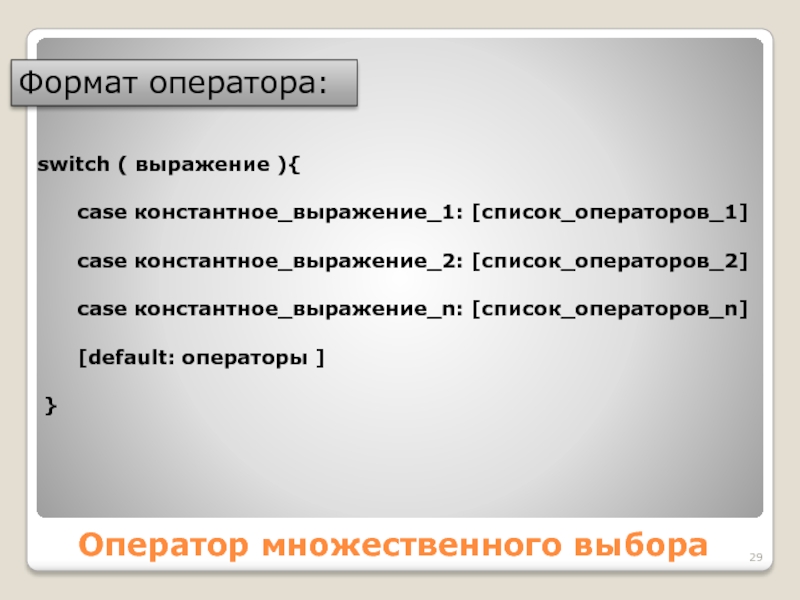 Формат оператора:

switch ( выражение ){

case константное_выражение_1: [список_операторов_1]

case константное_выражение_2: [список_операторов_2]

case константное_выражение_n: [список_операторов_n]

[default: операторы ]

}

Оператор множественного выбора

29